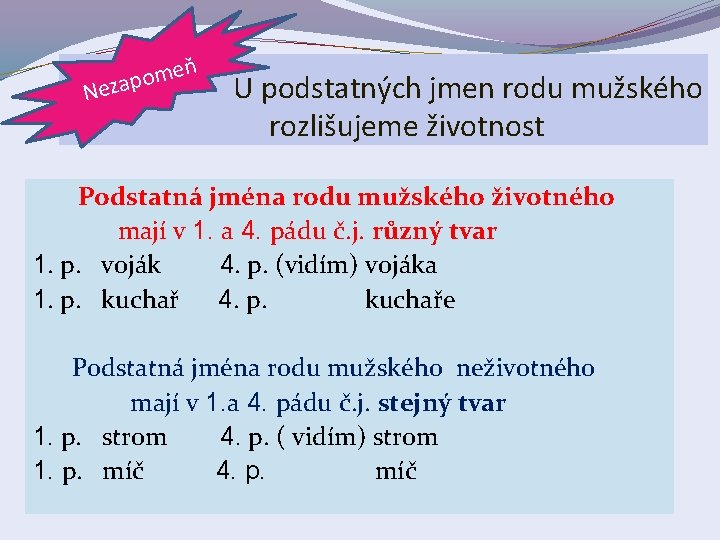 Nezapomeň

U podstatných jmen rodu mužského rozlišujeme životnost

Podstatná jména rodu mužského životného mají v 1. a 4. pádu č.j. různý tvar
1. p. voják 4. p. (vidím) vojáka
1. p. kuchař 4. p. kuchaře

Podstatná jména rodu mužského neživotného mají v 1.a 4. pádu č.j. stejný tvar
1. p. strom 4. p. ( vidím) strom
1. p. míč 4. p. míč